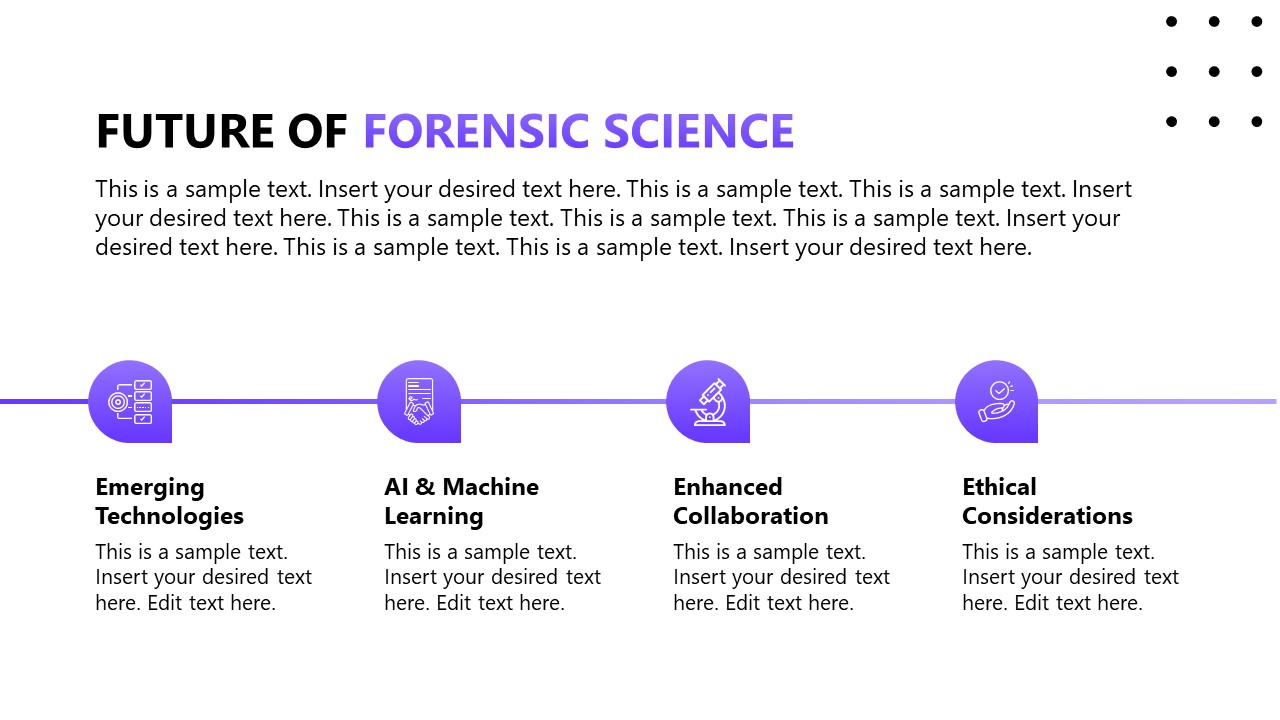 FUTURE OF FORENSIC SCIENCE

This is a sample text. Insert your desired text here. This is a sample text. This is a sample text. Insert your desired text here. This is a sample text. This is a sample text. This is a sample text. Insert your desired text here. This is a sample text. This is a sample text. Insert your desired text here.

Emerging Technologies

This is a sample text. Insert your desired text here. Edit text here.

AI & Machine Learning

This is a sample text. Insert your desired text here. Edit text here.

Enhanced Collaboration

This is a sample text. Insert your desired text here. Edit text here.

Ethical Considerations

This is a sample text. Insert your desired text here. Edit text here.